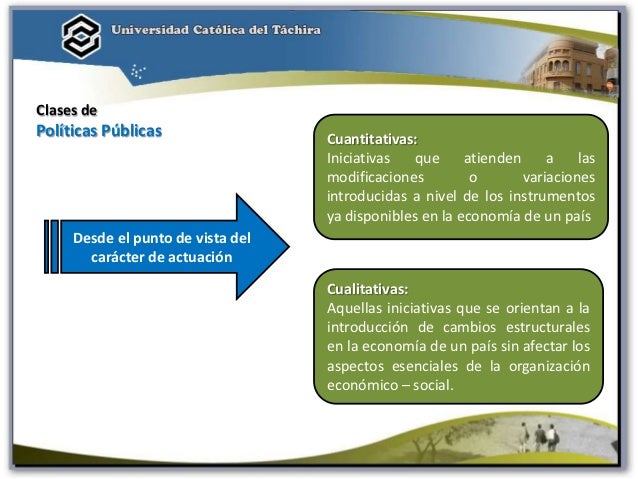 Universidad Católica del Táchira

Clases de
Políticas Públicas

Desde el punto de vista del carácter de actuación

Cuantitativas:
Iniciativas que atienden a las modificaciones o variaciones introducidas a nivel de los instrumentos ya disponibles en la economía de un país

Cualitativas:
Aquellas iniciativas que se orientan a la introducción de cambios estructurales en la economía de un país sin afectar los aspectos esenciales de la organización económico – social.